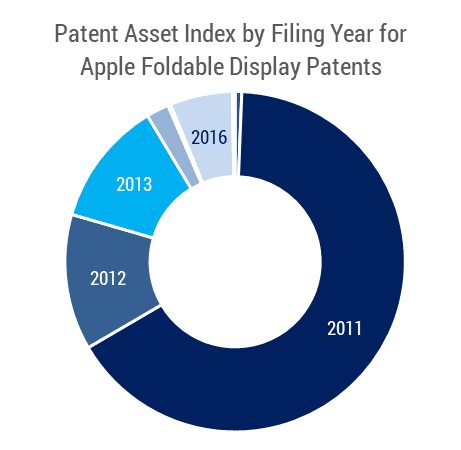 Patent Asset Index by Filing Year for Apple Foldable Display Patents

2016

2013

2012

2011